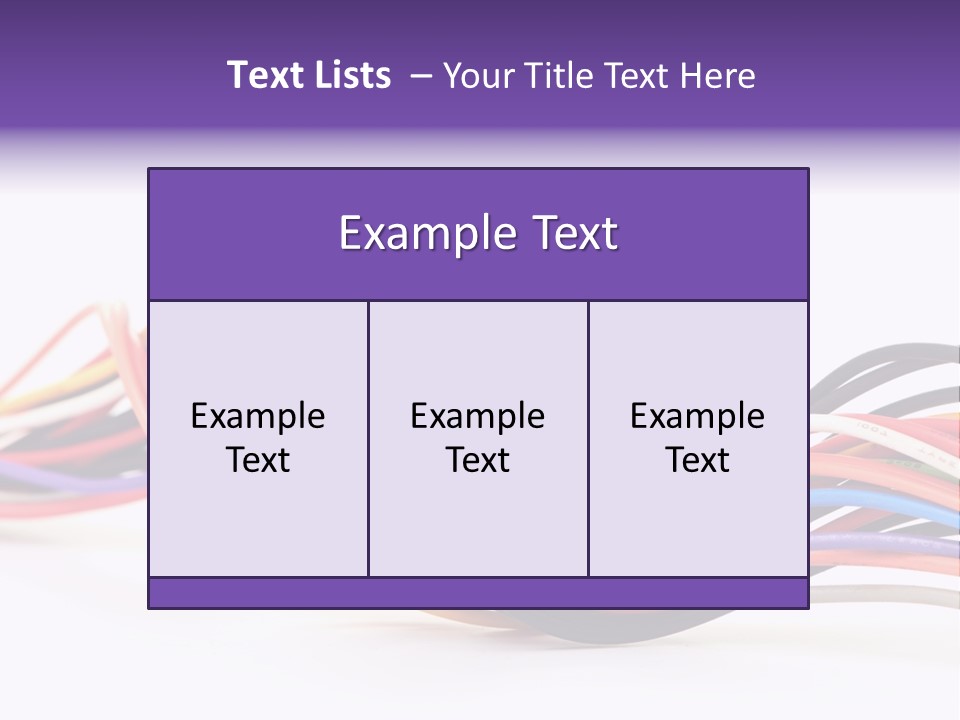 Text Lists – Your Title Text Here

Example Text

Example Text

Example Text

Example Text